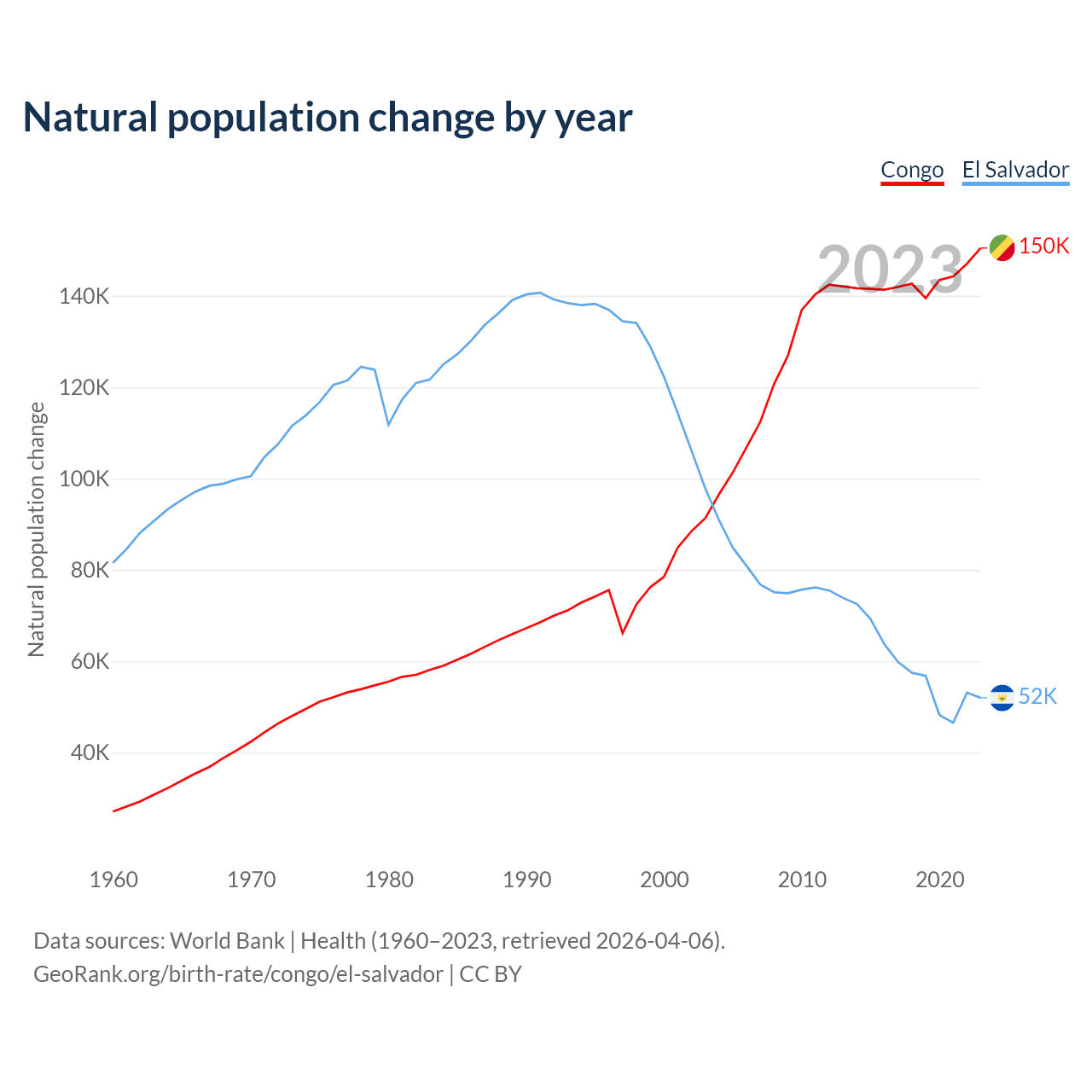 Natural population change by year

Congo El Salvador

2023

150K

52K

Natural population change

140K
120K
100K
80K
60K
40K

1960 1970 1980 1990 2000 2010 2020

Data sources: World Bank | Health (1960–2023, retrieved 2026-04-06).
GeoRank.org/birth-rate/congo/el-salvador | CC BY